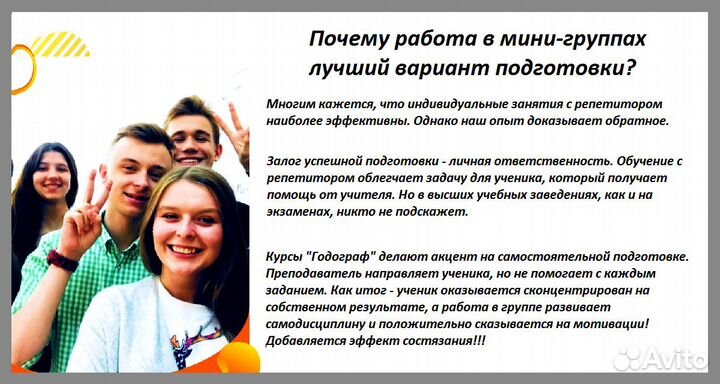 Почему работа в мини-группах лучший вариант подготовки?

Многим кажется, что индивидуальные занятия с репетитором наиболее эффективны. Однако наш опыт доказывает обратное.

Залог успешной подготовки - личная ответственность. Обучение с репетитором облегчает задачу для ученика, который получает помощь от учителя. Но в высших учебных заведениях, как и на экзаменах, никто не подскажет.

Курсы "Годограф" делают акцент на самостоятельной подготовке. Преподаватель направляет ученика, но не помогает с каждым заданием. Как итог - ученик оказывается сконцентрирован на собственном результате, а работа в группе развивает самодисциплину и положительно сказывается на мотивации! Добавляется эффект состязания!!!

Avito